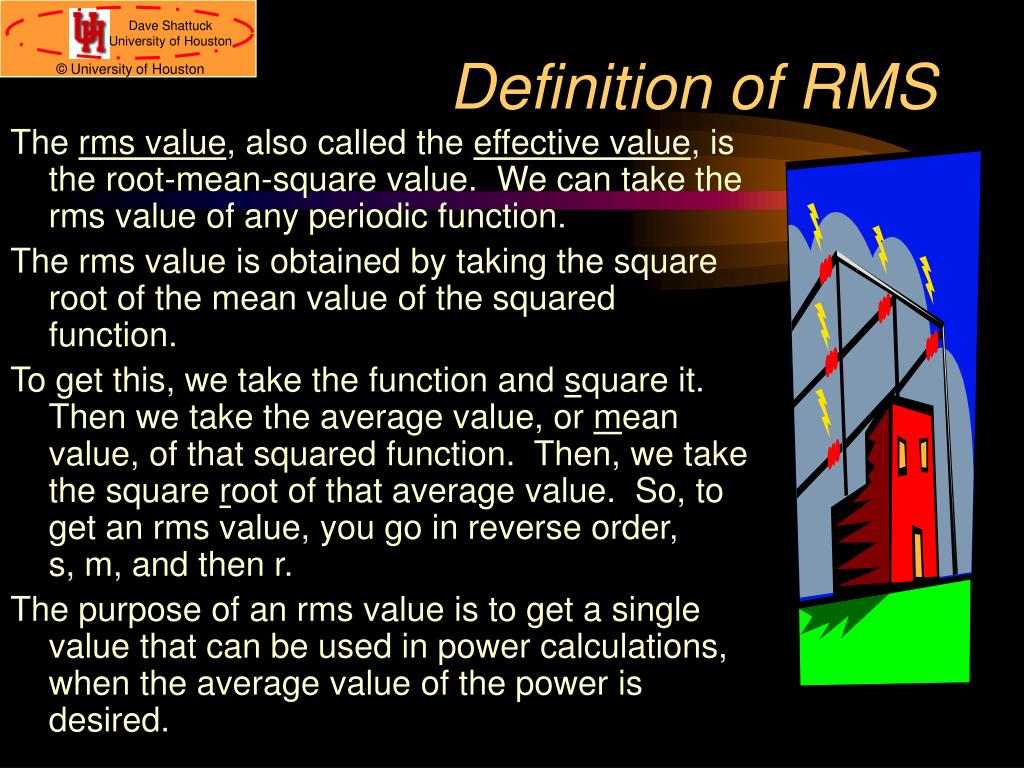 Dave Shattuck
University of Houston
© University of Houston

Definition of RMS

The rms value, also called the effective value, is the root-mean-square value. We can take the rms value of any periodic function.

The rms value is obtained by taking the square root of the mean value of the squared function.

To get this, we take the function and square it. Then we take the average value, or mean value, of that squared function. Then, we take the square root of that average value. So, to get an rms value, you go in reverse order, s, m, and then r.

The purpose of an rms value is to get a single value that can be used in power calculations, when the average value of the power is desired.